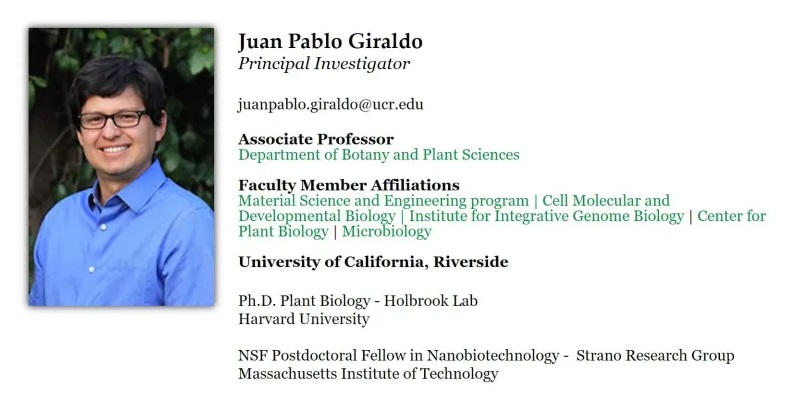 Juan Pablo Giraldo
Principal Investigator

juanpablo.giraldo@ucr.edu

Associate Professor
Department of Botany and Plant Sciences

Faculty Member Affiliations
Material Science and Engineering program | Cell Molecular and Developmental Biology | Institute for Integrative Genome Biology | Center for Plant Biology | Microbiology

University of California, Riverside

Ph.D. Plant Biology - Holbrook Lab
Harvard University

NSF Postdoctoral Fellow in Nanobiotechnology - Strano Research Group
Massachusetts Institute of Technology